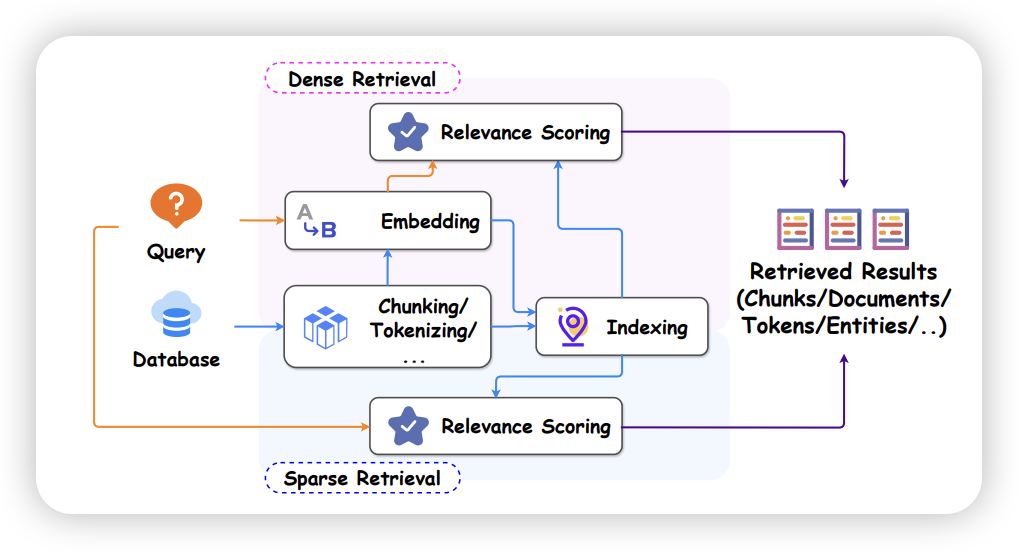 Dense Retrieval

Relevance Scoring

Query

A
B

Embedding

Database

Chunking/
Tokenizing/
...

Indexing

Retrieved Results
(Chunks/Documents/
Tokens/Entities/..)

Relevance Scoring

Sparse Retrieval